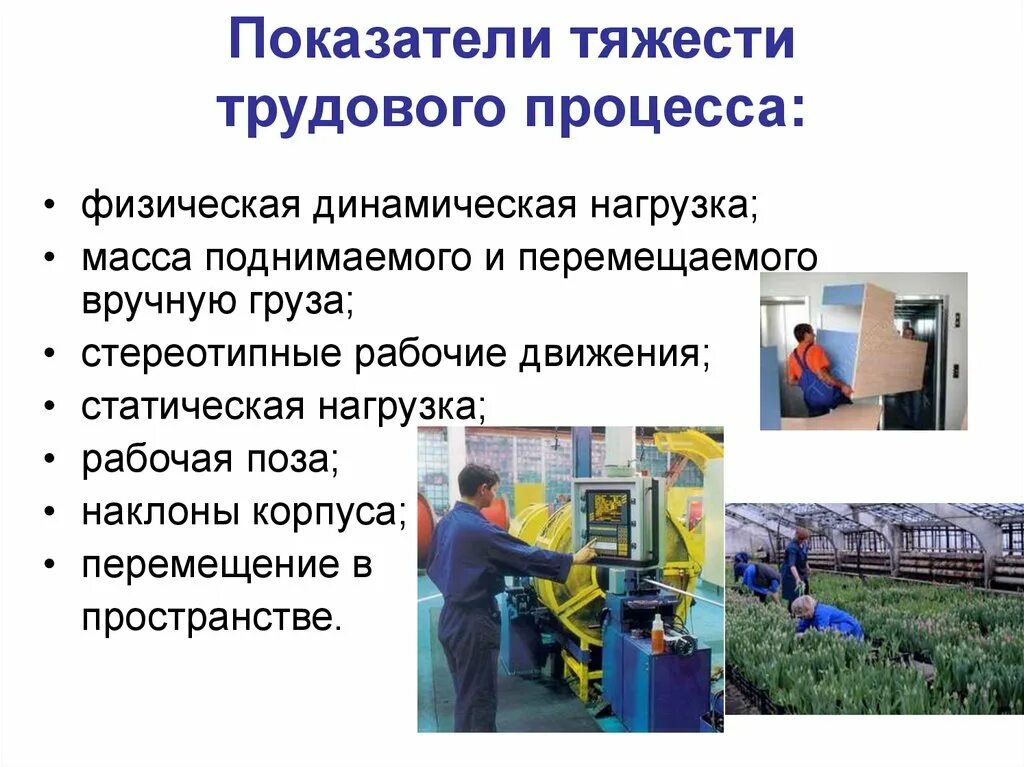 Показатели тяжести трудового процесса:

• физическая динамическая нагрузка;
• масса поднимаемого и перемещаемого вручную груза;
• стереотипные рабочие движения;
• статическая нагрузка;
• рабочая поза;
• наклоны корпуса;
• перемещение в пространстве.